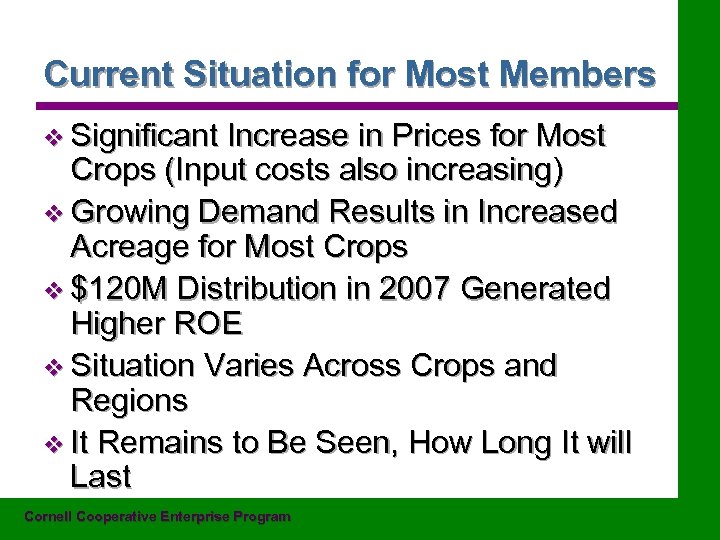 Current Situation for Most Members

❖ Significant Increase in Prices for Most Crops (Input costs also increasing)

❖ Growing Demand Results in Increased Acreage for Most Crops

❖ \$120M Distribution in 2007 Generated Higher ROE

❖ Situation Varies Across Crops and Regions

❖ It Remains to Be Seen, How Long It will Last

Cornell Cooperative Enterprise Program